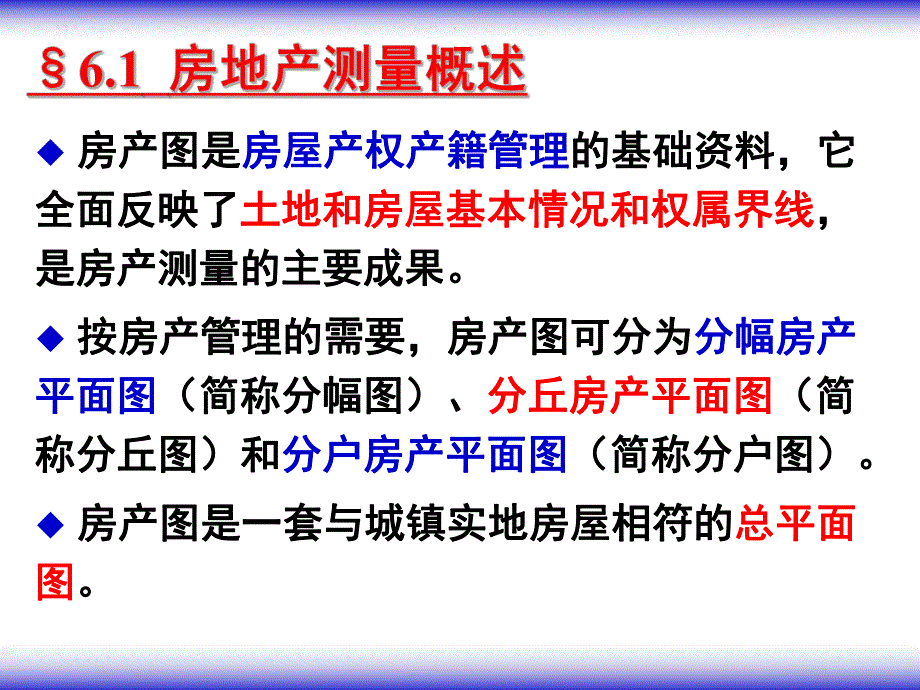 § 6.1 房地产测量概述

◆ 房产图是房屋产权产籍管理的基础资料，它全面反映了土地和房屋基本情况和权属界线，是房产测量的主要成果。

◆ 按房产管理的需要，房产图可分为分幅房产平面图（简称分幅图）、分丘房产平面图（简称分丘图）和分户房产平面图（简称分户图）。

◆ 房产图是一套与城镇实地房屋相符的总平面图。